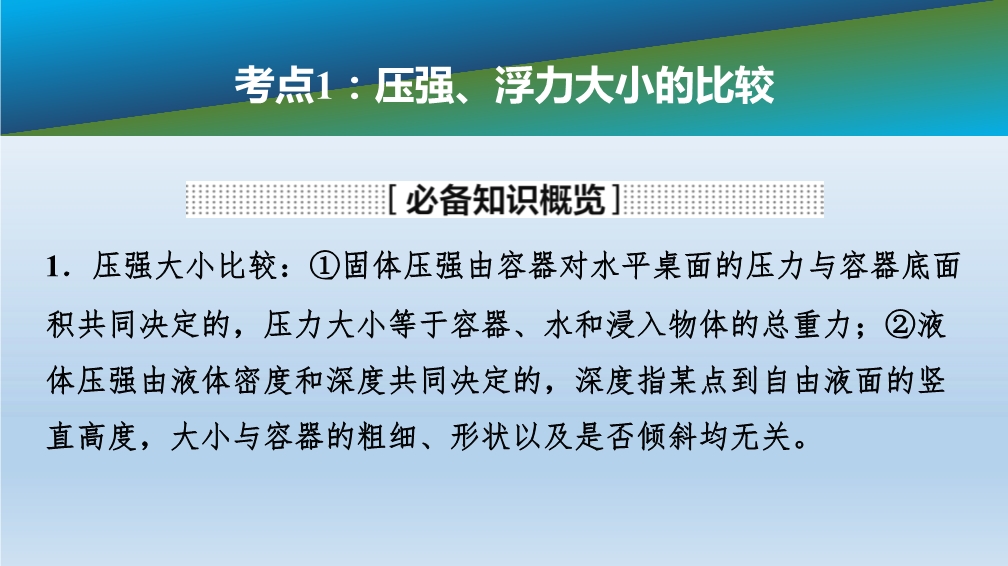 考点1：压强、浮力大小的比较

[必备知识概览]

1．压强大小比较：①固体压强由容器对水平桌面的压力与容器底面积共同决定的，压力大小等于容器、水和浸入物体的总重力；②液体压强由液体密度和深度共同决定的，深度指某点到自由液面的竖直高度，大小与容器的粗细、形状以及是否倾斜均无关。